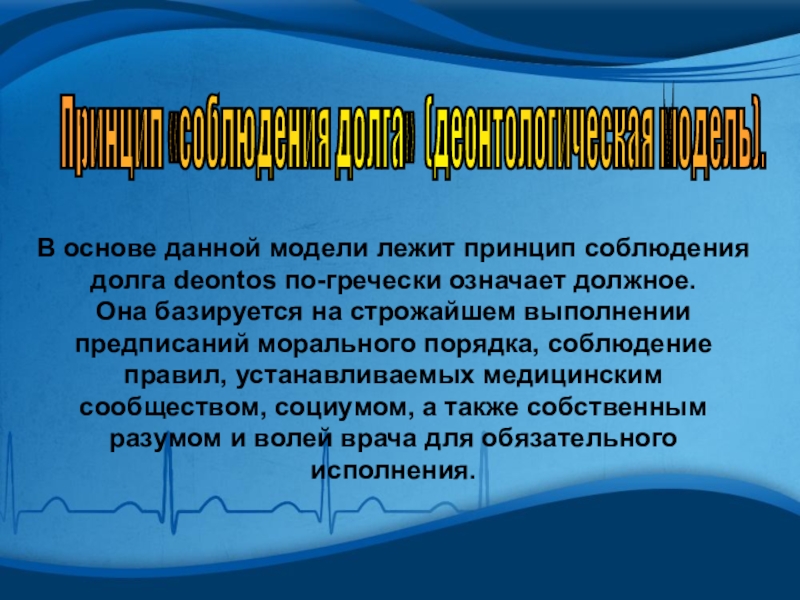 Принцип «соблюдения долга» (деонтологическая модель).

В основе данной модели лежит принцип соблюдения долга deontos по-гречески означает должное. Она базируется на строжайшем выполнении предписаний морального порядка, соблюдение правил, устанавливаемых медицинским сообществом, социумом, а также собственным разумом и волей врача для обязательного исполнения.